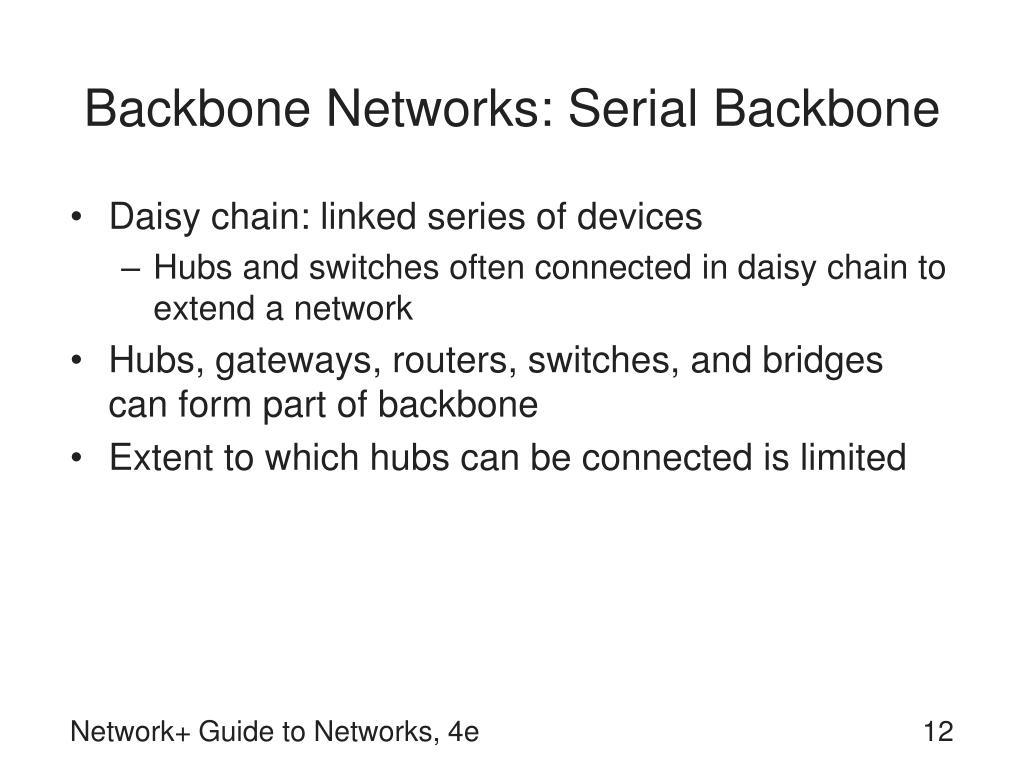 Backbone Networks: Serial Backbone

• Daisy chain: linked series of devices
  – Hubs and switches often connected in daisy chain to extend a network
• Hubs, gateways, routers, switches, and bridges can form part of backbone
• Extent to which hubs can be connected is limited

Network+ Guide to Networks, 4e

12